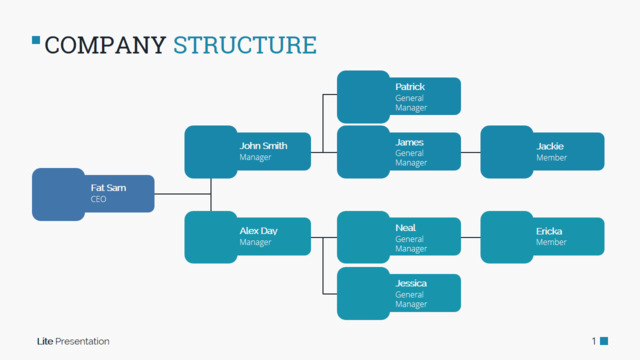 COMPANY STRUCTURE

Fat Sam
CEO

John Smith
Manager

Alex Day
Manager

Patrick
General Manager

James
General Manager

Neal
General Manager

Jessica
General Manager

Jackie
Member

Ericka
Member

Lite Presentation

1